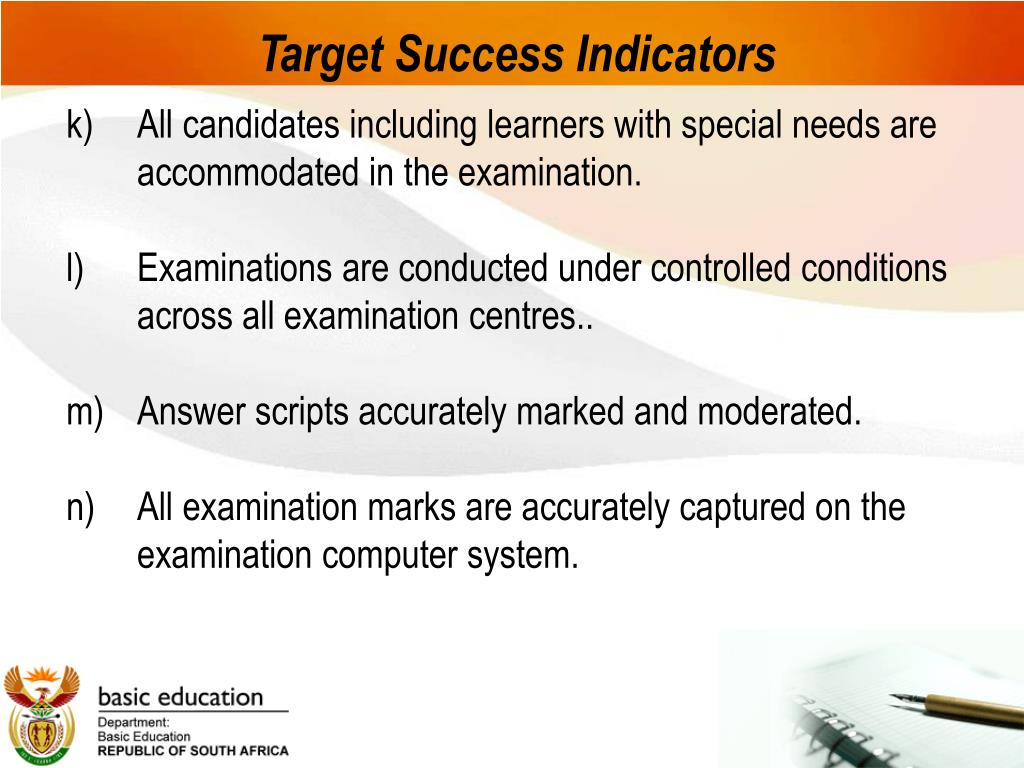 Target Success Indicators

k) All candidates including learners with special needs are accommodated in the examination.

l) Examinations are conducted under controlled conditions across all examination centres..

m) Answer scripts accurately marked and moderated.

n) All examination marks are accurately captured on the examination computer system.

basic education

Department:
Basic Education
REPUBLIC OF SOUTH AFRICA